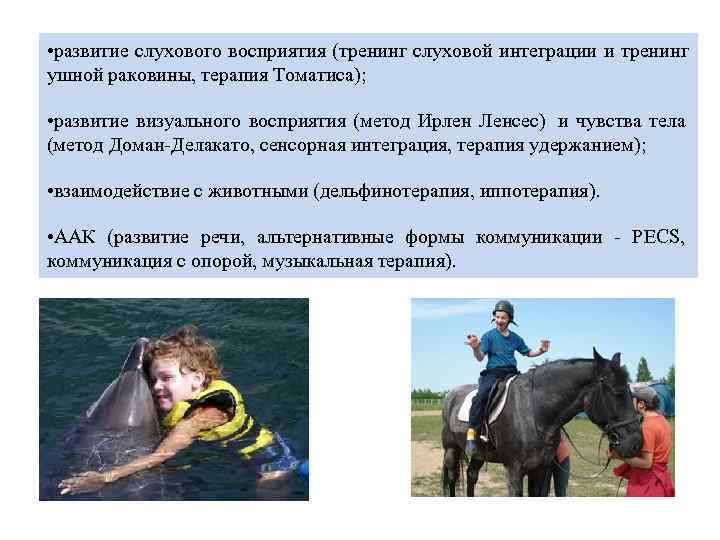 •развитие слухового восприятия (тренинг слуховой интеграции и тренинг ушной раковины, терапия Томатиса);

•развитие визуального восприятия (метод Ирлен Ленсес) и чувства тела (метод Доман-Делакато, сенсорная интеграция, терапия удержанием);

•взаимодействие с животными (дельфинотерапия, иппотерапия).

•ААК (развитие речи, альтернативные формы коммуникации - PECS, коммуникация с опорой, музыкальная терапия).